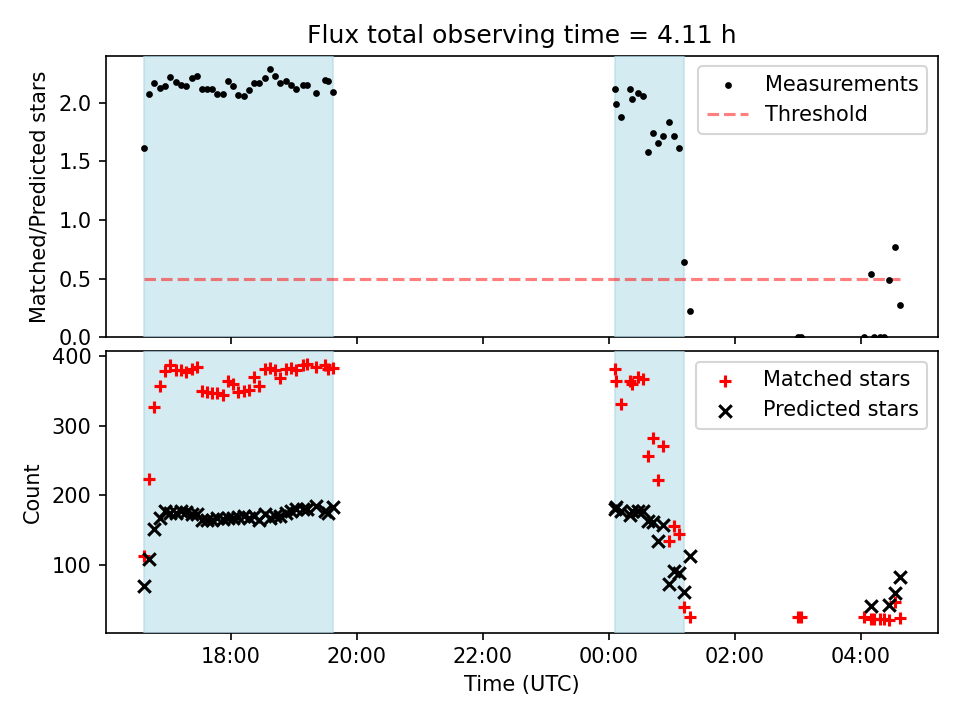 Flux total observing time = 4.11 h

Matched/Predicted stars

2.0
1.5
1.0
0.5
0.0

Measurements
Threshold

Count

400
300
200
100

Matched stars
Predicted stars

18:00
20:00
22:00
00:00
02:00
04:00

Time (UTC)